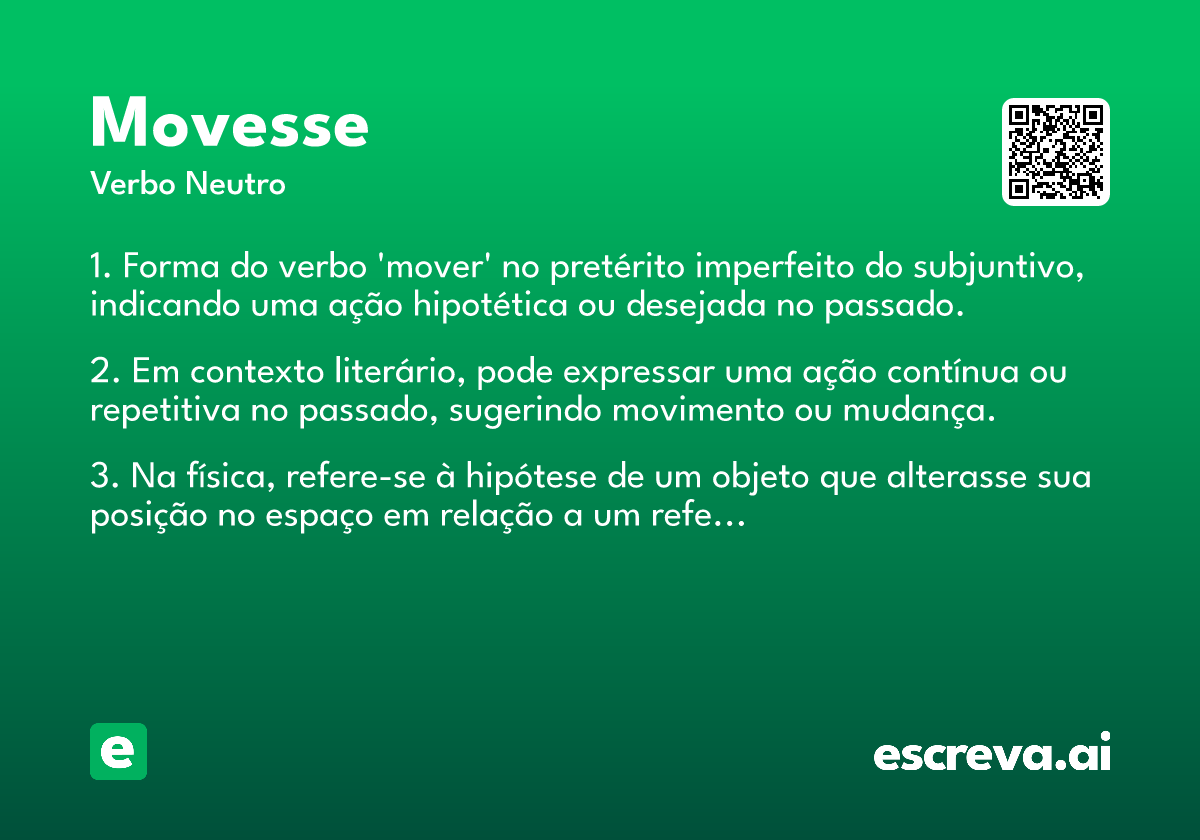 Movesse
Verbo Neutro

1. Forma do verbo 'mover' no pretérito imperfeito do subjuntivo, indicando uma ação hipotética ou desejada no passado.

2. Em contexto literário, pode expressar uma ação contínua ou repetitiva no passado, sugerindo movimento ou mudança.

3. Na física, refere-se à hipótese de um objeto que alterasse sua posição no espaço em relação a um refe…

e

escreva.ai